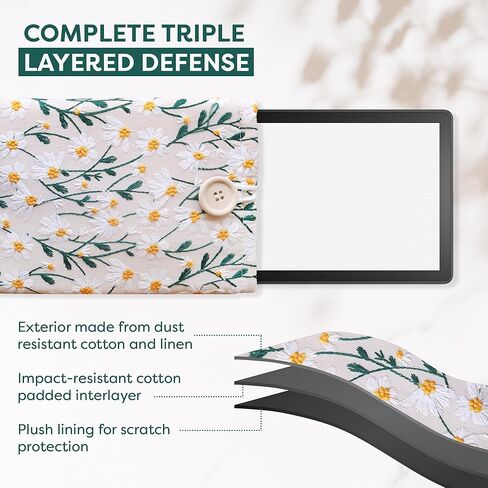 COMPLETE TRIPLE
LAYERED DEFENSE

Exterior made from dust resistant cotton and linen

Impact-resistant cotton padded interlayer

Plush lining for scratch protection